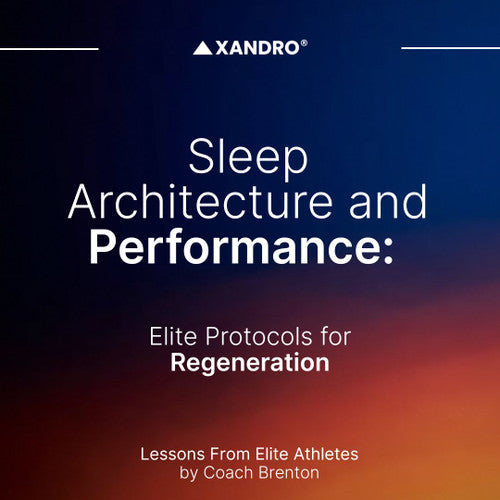 XANDRO®

Sleep Architecture and Performance:

Elite Protocols for Regeneration

Lessons From Elite Athletes
by Coach Brenton